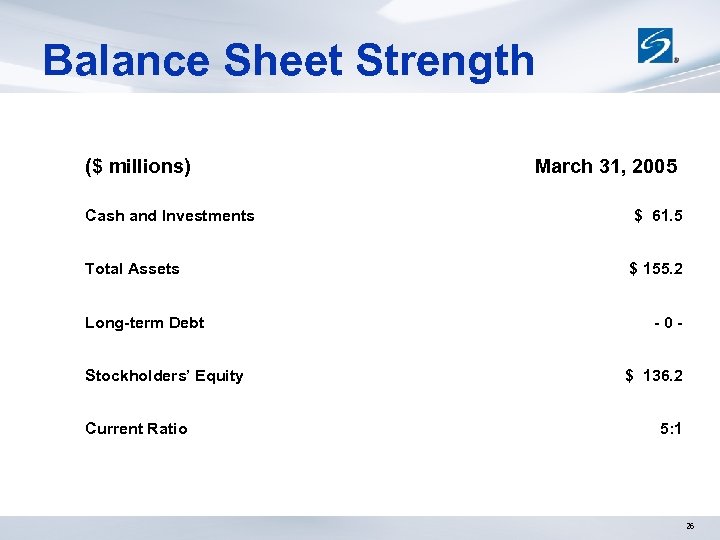 Balance Sheet Strength

| (\$ millions) | March 31, 2005 |
|---|---|
| Cash and Investments | \$ 61.5 |
| Total Assets | \$ 155.2 |
| Long-term Debt | - 0 - |
| Stockholders' Equity | \$ 136.2 |
| Current Ratio | 5:1 |

26